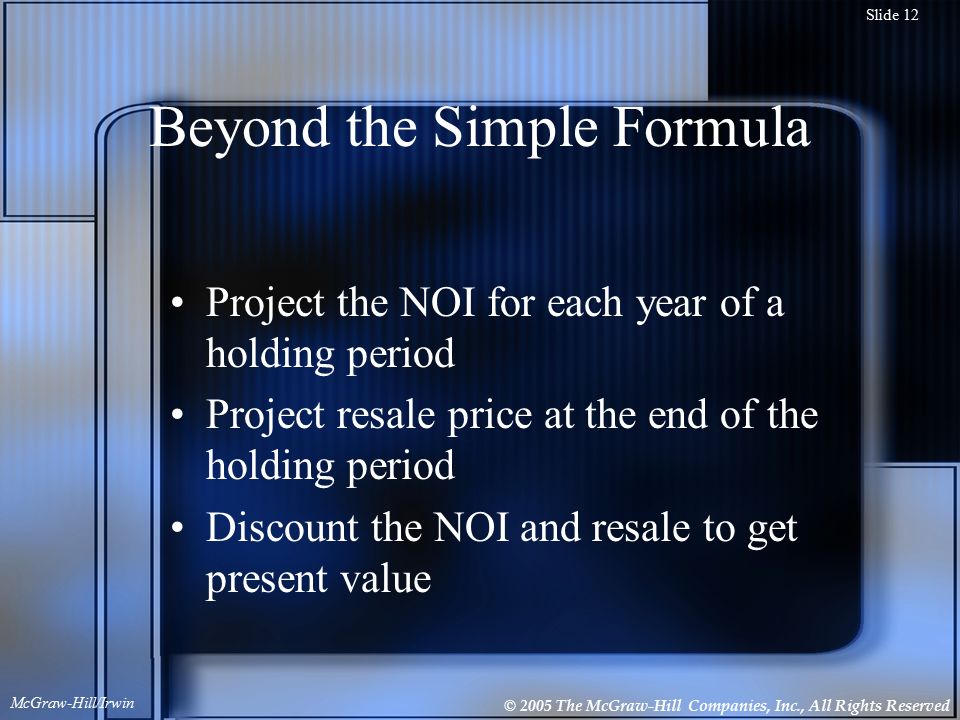 Slide 12

Beyond the Simple Formula

• Project the NOI for each year of a holding period
• Project resale price at the end of the holding period
• Discount the NOI and resale to get present value

McGraw-Hill/Irwin

© 2005 The McGraw-Hill Companies, Inc., All Rights Reserved